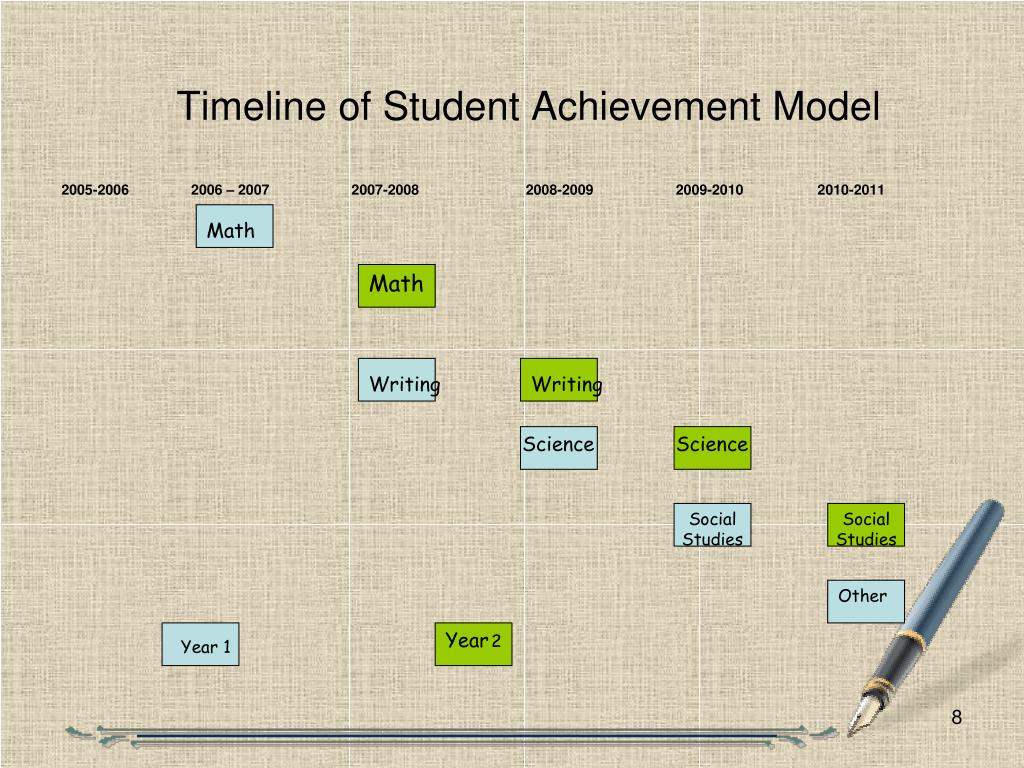 Timeline of Student Achievement Model

2005-2006 2006 – 2007 2007-2008 2008-2009 2009-2010 2010-2011

Math

Math

Writing

Writing

Science

Science

Social Studies

Social Studies

Other

Year 1

Year 2

8